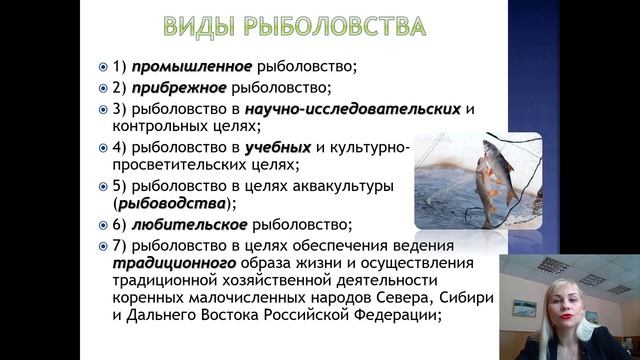 ВИДЫ РЫБОЛОВСТВА

1) промышленное рыболовство;

2) прибрежное рыболовство;

3) рыболовство в научно-исследовательских и контрольных целях;

4) рыболовство в учебных и культурно-просветительских целях;

5) рыболовство в целях аквакультуры (рыбоводства);

6) любительское рыболовство;

7) рыболовство в целях обеспечения ведения традиционного образа жизни и осуществления традиционной хозяйственной деятельности коренных малочисленных народов Севера, Сибири и Дальнего Востока Российской Федерации;